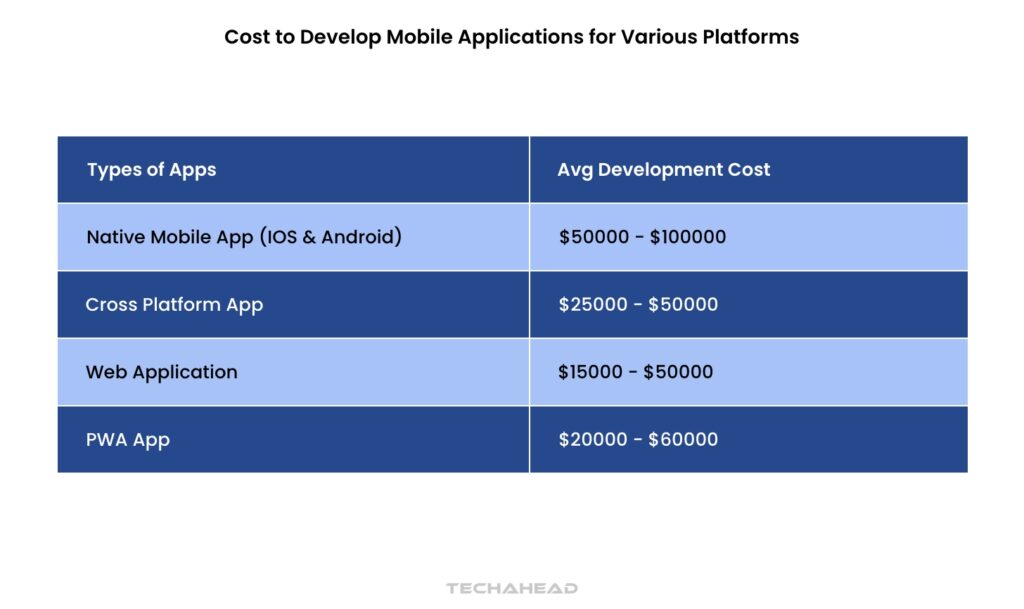 Cost to Develop Mobile Applications for Various Platforms

| Types of Apps | Avg Development Cost |
|---|---|
| Native Mobile App (IOS & Android) | \$50000 - \$100000 |
| Cross Platform App | \$25000 - \$50000 |
| Web Application | \$15000 - \$50000 |
| PWA App | \$20000 - \$60000 |

TECHAHEAD